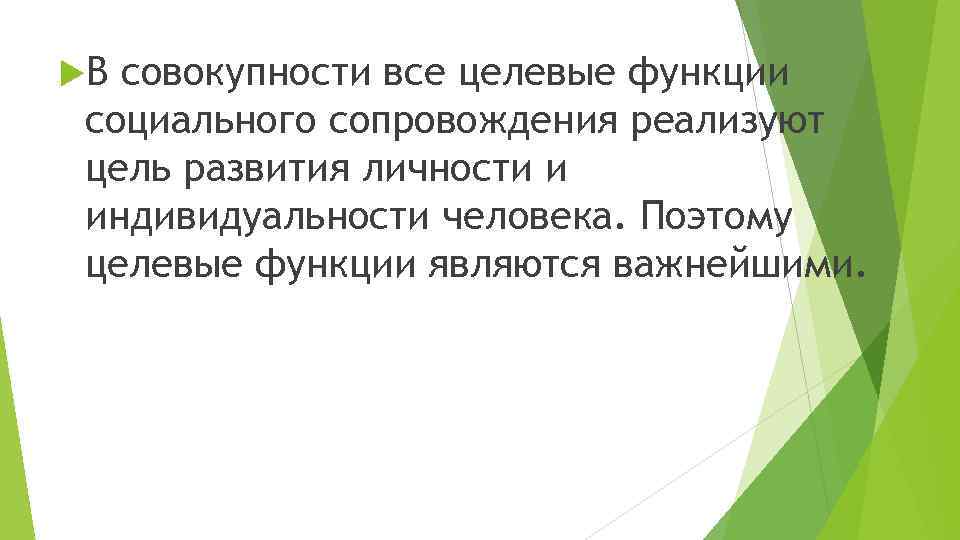 В совокупности все целевые функции социального сопровождения реализуют цель развития личности и индивидуальности человека. Поэтому целевые функции являются важнейшими.